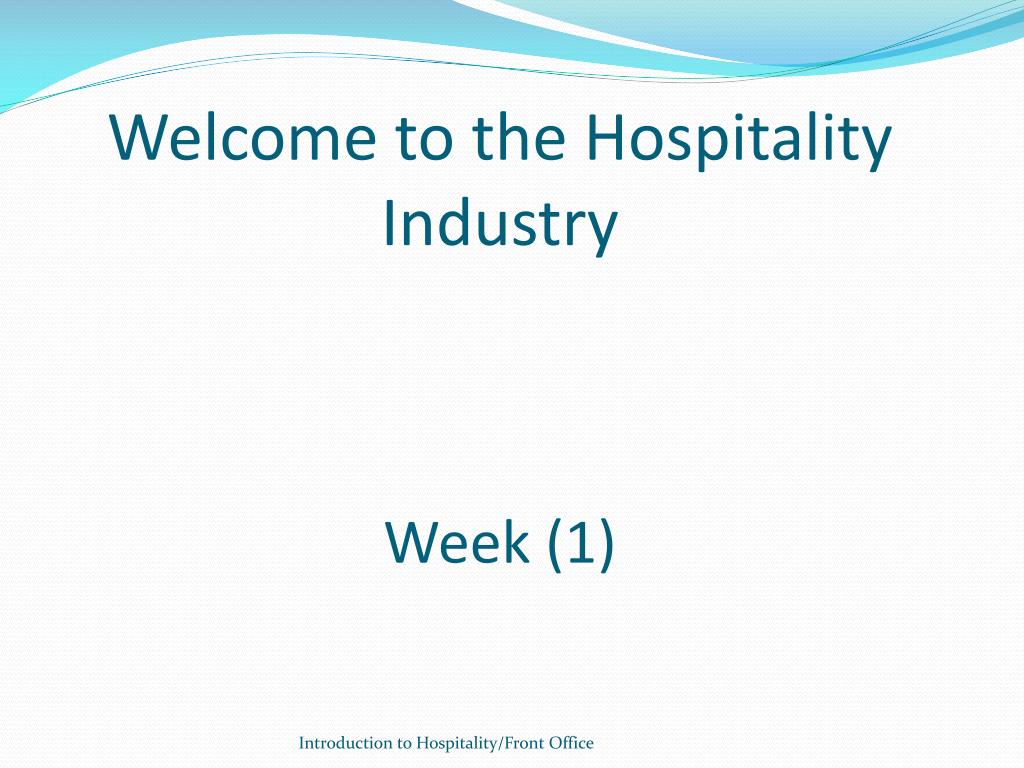 Welcome to the Hospitality Industry

Week (1)

Introduction to Hospitality/Front Office